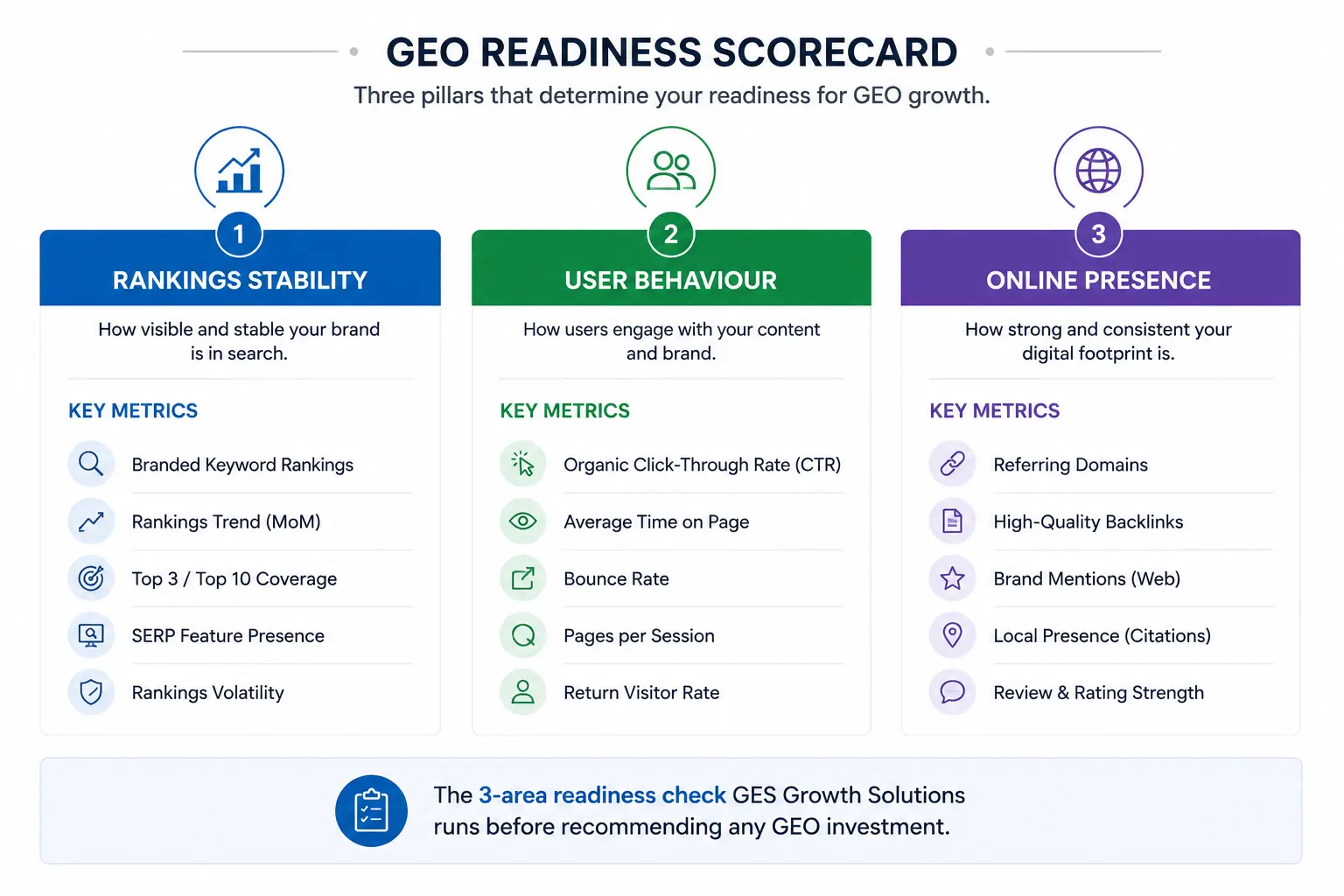 GEO READINESS SCORECARD

Three pillars that determine your readiness for GEO growth.

1
RANKINGS STABILITY

How visible and stable your brand is in search.

KEY METRICS

Branded Keyword Rankings

Rankings Trend (MoM)

Top 3 / Top 10 Coverage

SERP Feature Presence

Rankings Volatility

2
USER BEHAVIOUR

How users engage with your content and brand.

KEY METRICS

Organic Click-Through Rate (CTR)

Average Time on Page

Bounce Rate

Pages per Session

Return Visitor Rate

3
ONLINE PRESENCE

How strong and consistent your digital footprint is.

KEY METRICS

Referring Domains

High-Quality Backlinks

Brand Mentions (Web)

Local Presence (Citations)

Review & Rating Strength

The 3-area readiness check GES Growth Solutions runs before recommending any GEO investment.